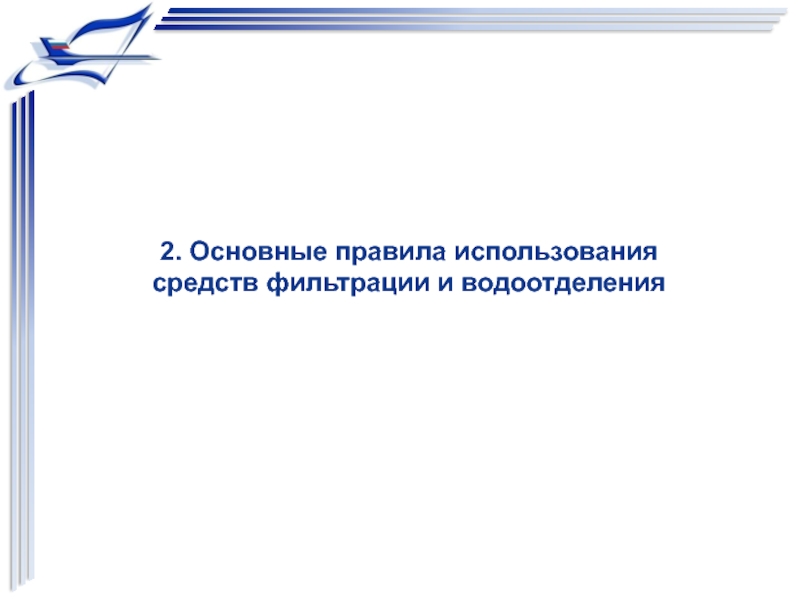 2. Основные правила использования средств фильтрации и водоотделения